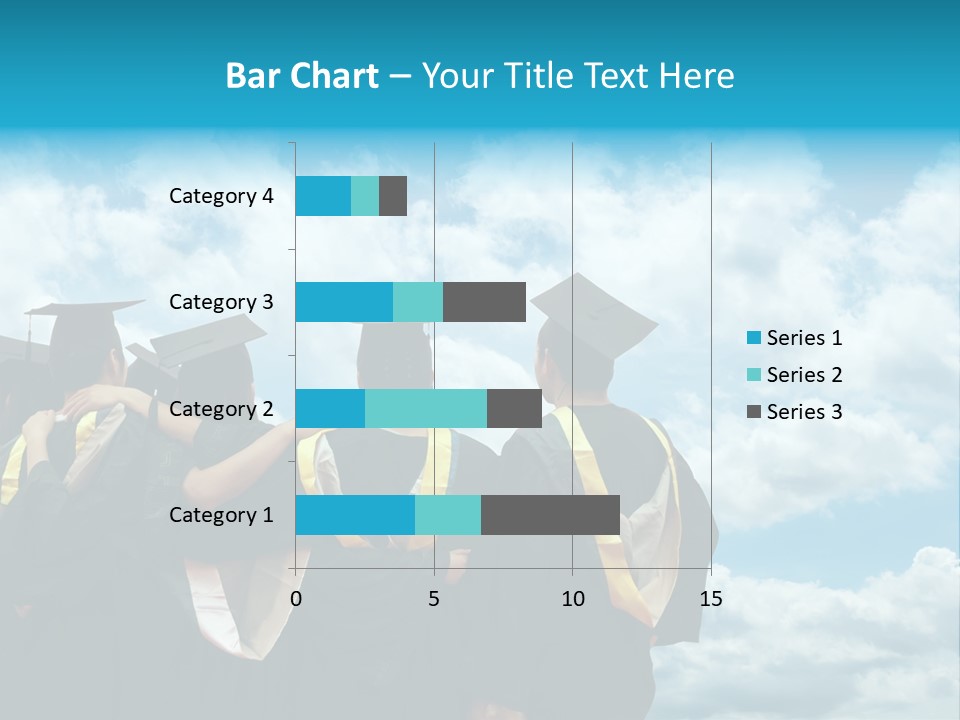 Bar Chart – Your Title Text Here

Category 4
Category 3
Category 2
Category 1

0
5
10
15

Series 1
Series 2
Series 3